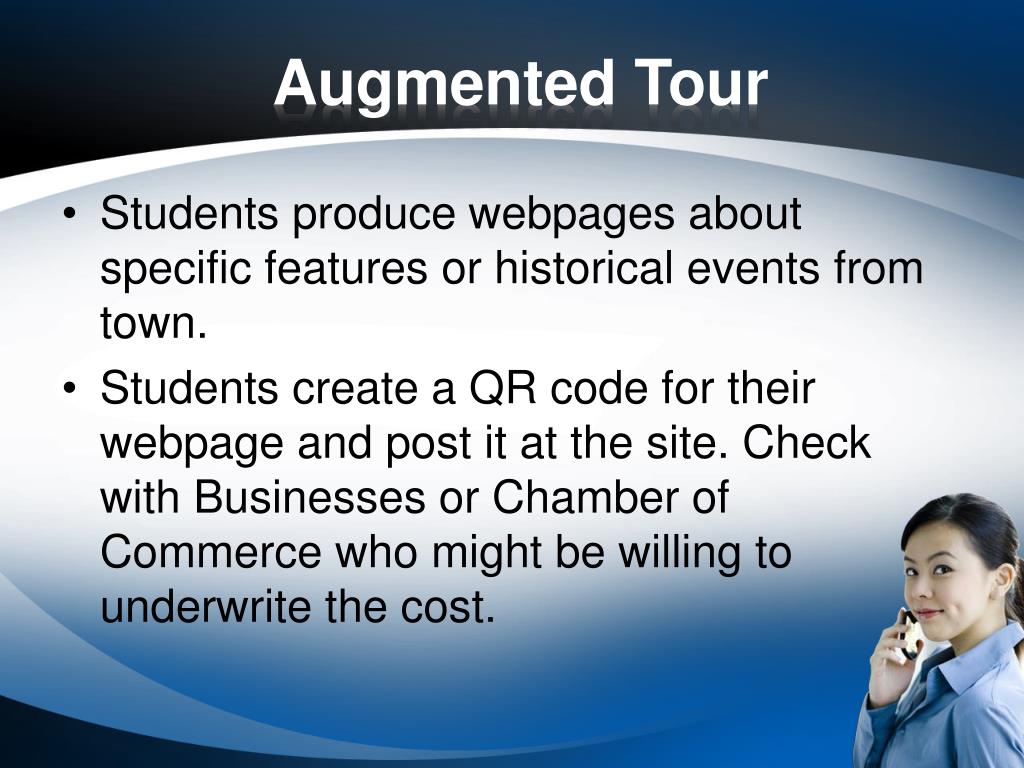 Augmented Tour

• Students produce webpages about specific features or historical events from town.

• Students create a QR code for their webpage and post it at the site. Check with Businesses or Chamber of Commerce who might be willing to underwrite the cost.